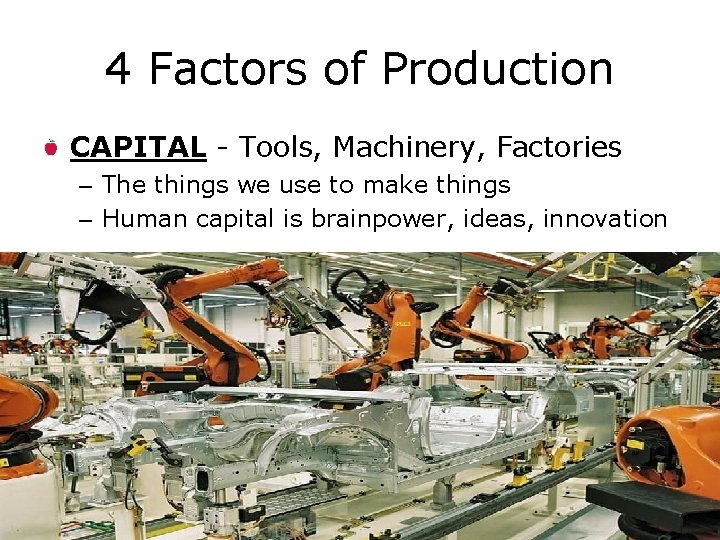 4 Factors of Production

CAPITAL - Tools, Machinery, Factories
– The things we use to make things
– Human capital is brainpower, ideas, innovation